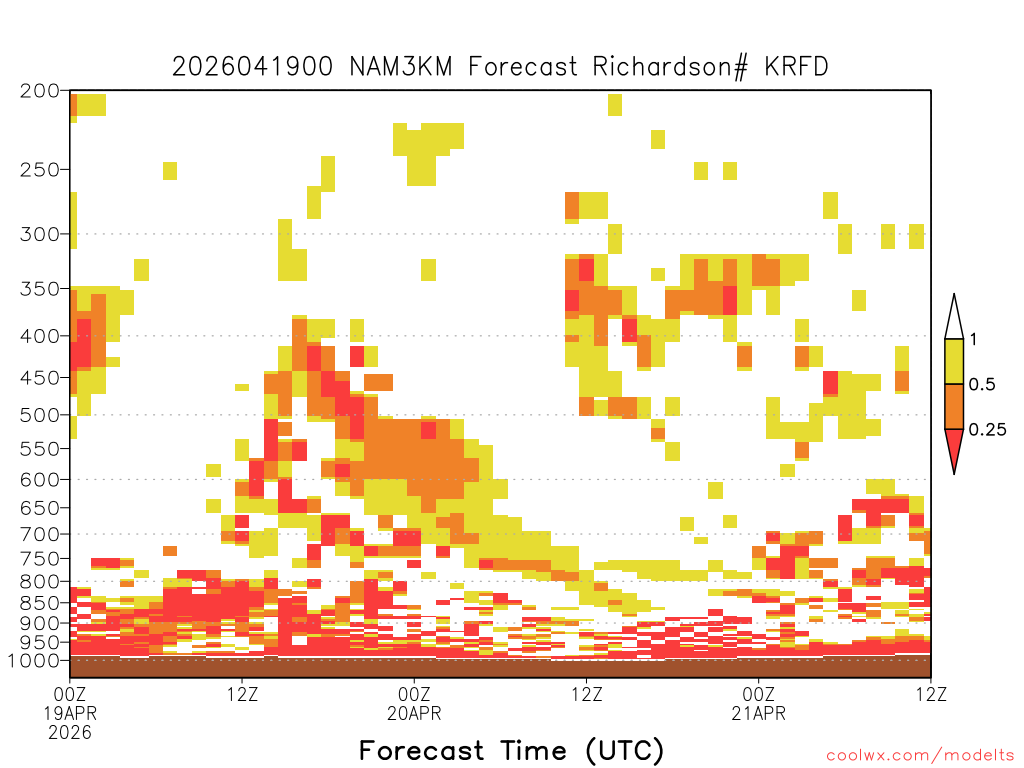 2026041900 NAM3KM Forecast Richardson# KRFD

200
250
300
350
400
450
500
550
600
650
700
750
800
850
900
950
1000

1
0.5
0.25

00Z 19APR 2026
12Z
00Z 20APR
12Z
00Z 21APR
12Z

Forecast Time (UTC)

coolwx.com/modelts